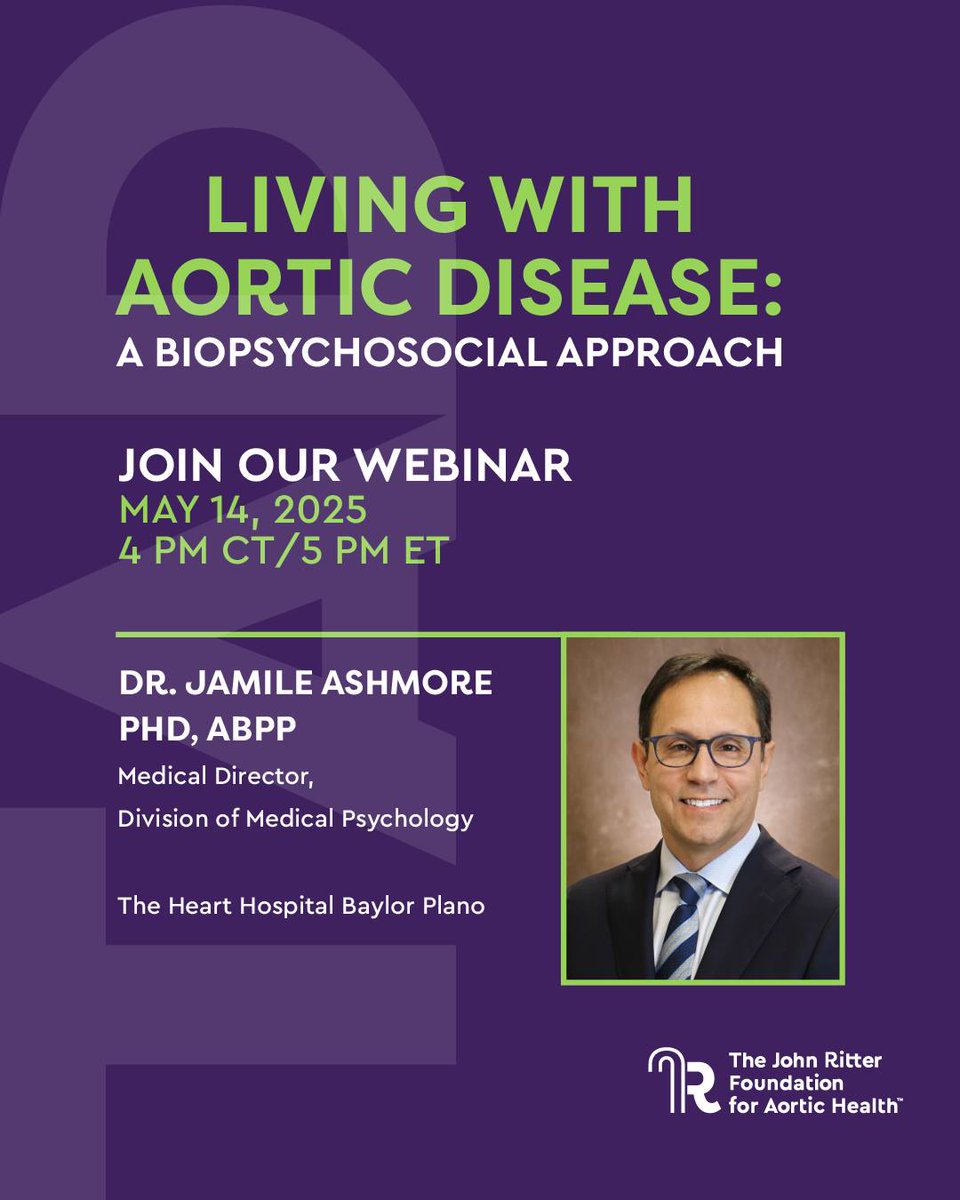 LIVING WITH AORTIC DISEASE:
A BIOPSYCHOSOCIAL APPROACH

JOIN OUR WEBINAR
MAY 14, 2025
4 PM CT/5 PM ET

DR. JAMILE ASHMORE
PHD, ABPP
Medical Director,
Division of Medical Psychology

The Heart Hospital Baylor Plano

The John Ritter Foundation for Aortic Health™